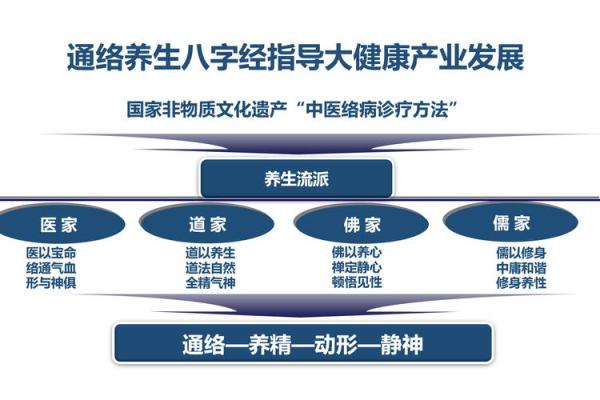 通络养生八字经指导大健康产业发展

国家非物质文化遗产“中医络病诊疗方法”

养生流派

医家
医以宝命
络通气血
形与神俱

道家
道以养生
道法自然
全精气神

佛家
佛以养心
禅定静心
顿悟见性

儒家
儒以修身
中庸和谐
修身养性

通络—养精—动形—静神